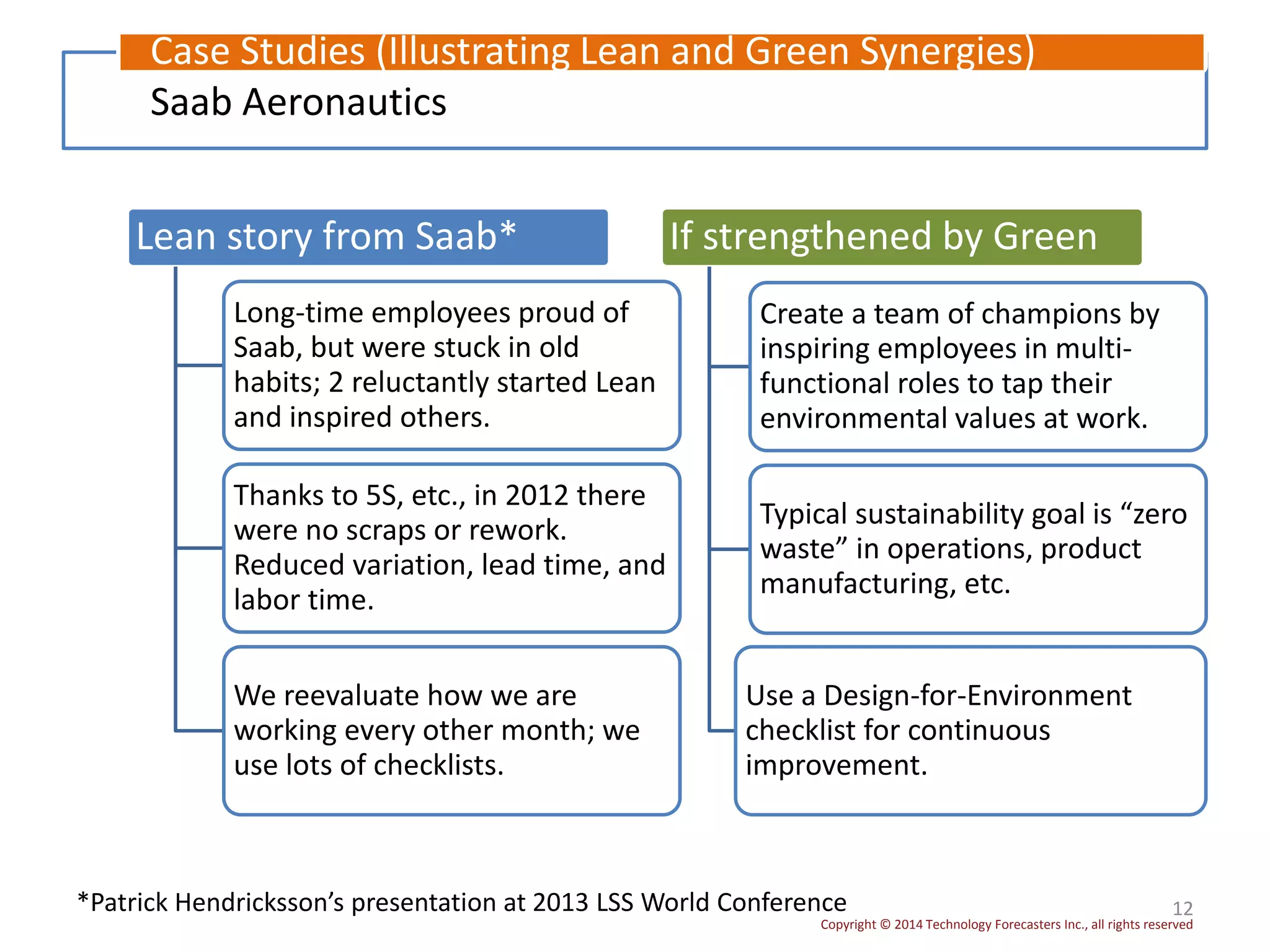 Case Studies (Illustrating Lean and Green Synergies)
Saab Aeronautics

Lean story from Saab*

Long-time employees proud of Saab, but were stuck in old habits; 2 reluctantly started Lean and inspired others.

Thanks to 5S, etc., in 2012 there were no scraps or rework. Reduced variation, lead time, and labor time.

We reevaluate how we are working every other month; we use lots of checklists.

If strengthened by Green

Create a team of champions by inspiring employees in multi-functional roles to tap their environmental values at work.

Typical sustainability goal is “zero waste” in operations, product manufacturing, etc.

Use a Design-for-Environment checklist for continuous improvement.

*Patrick Hendricksson’s presentation at 2013 LSS World Conference

12

Copyright © 2014 Technology Forecasters Inc., all rights reserved